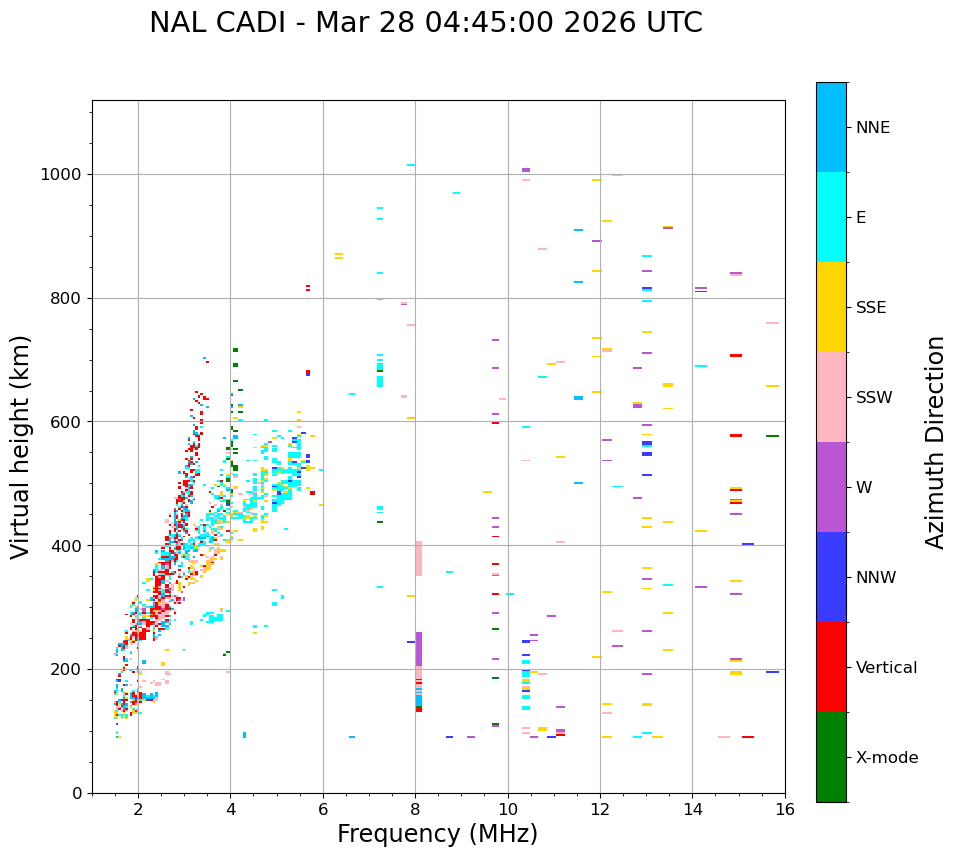 NAL CADI - Mar 28 04:45:00 2026 UTC

Virtual height (km)

1000
800
600
400
200
0

2
4
6
8
10
12
14
16

Frequency (MHz)

NNE
E
SSE
SSW
W
NNW
Vertical
X-mode

Azimuth Direction